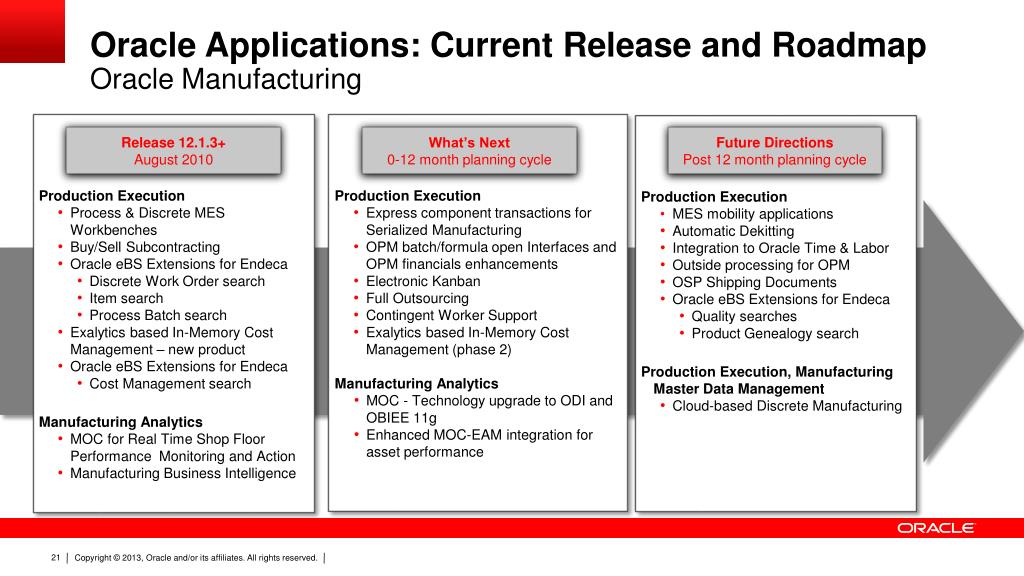 Oracle Applications: Current Release and Roadmap
Oracle Manufacturing

Release 12.1.3+
August 2010

Production Execution
• Process & Discrete MES Workbenches
• Buy/Sell Subcontracting
• Oracle eBS Extensions for Endeca
• Discrete Work Order search
• Item search
• Process Batch search
• Exalytics based In-Memory Cost Management – new product
• Oracle eBS Extensions for Endeca
• Cost Management search

Manufacturing Analytics
• MOC for Real Time Shop Floor Performance Monitoring and Action
• Manufacturing Business Intelligence

What's Next
0-12 month planning cycle

Production Execution
• Express component transactions for Serialized Manufacturing
• OPM batch/formula open Interfaces and OPM financials enhancements
• Electronic Kanban
• Full Outsourcing
• Contingent Worker Support
• Exalytics based In-Memory Cost Management (phase 2)

Manufacturing Analytics
• MOC - Technology upgrade to ODI and OBIEE 11g
• Enhanced MOC-EAM integration for asset performance

Future Directions
Post 12 month planning cycle

Production Execution
• MES mobility applications
• Automatic Dekitting
• Integration to Oracle Time & Labor
• Outside processing for OPM
• OSP Shipping Documents
• Oracle eBS Extensions for Endeca
• Quality searches
• Product Genealogy search

Production Execution, Manufacturing Master Data Management
• Cloud-based Discrete Manufacturing

ORACLE

21 | Copyright © 2013, Oracle and/or its affiliates. All rights reserved. |